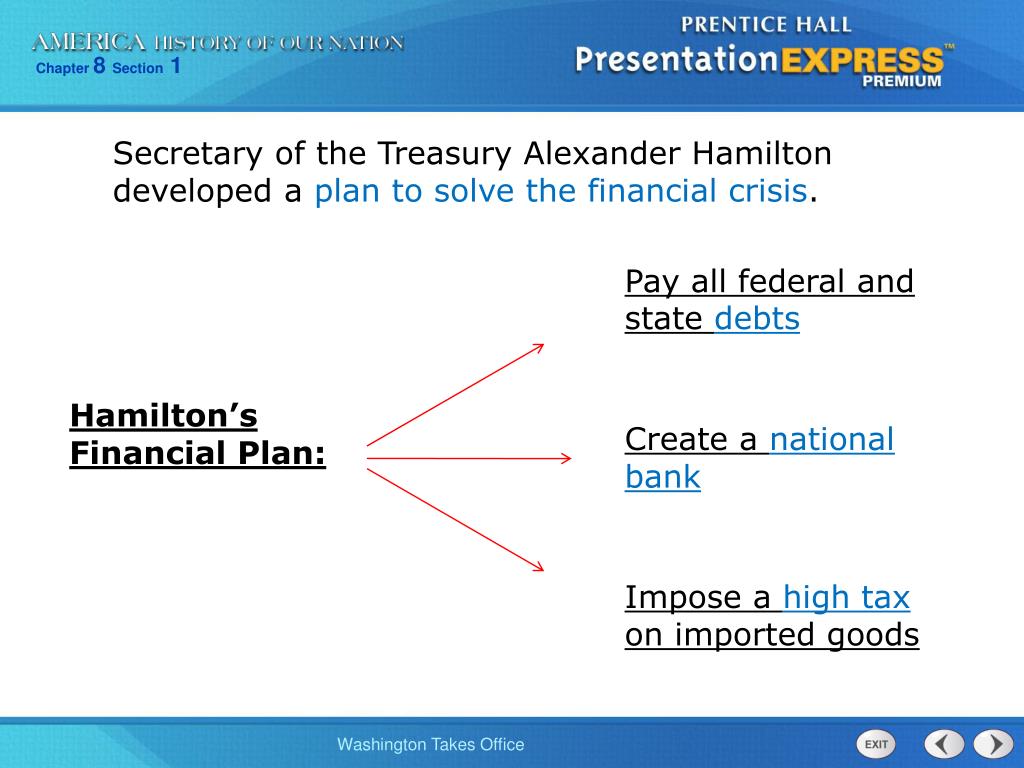 AMERICA HISTORY OF OUR NATION
Chapter 8 Section 1

PRENTICE HALL
PresentationEXPRESS™
PREMIUM

Secretary of the Treasury Alexander Hamilton developed a plan to solve the financial crisis.

Hamilton's Financial Plan:

Pay all federal and state debts

Create a national bank

Impose a high tax on imported goods

Washington Takes Office

EXIT